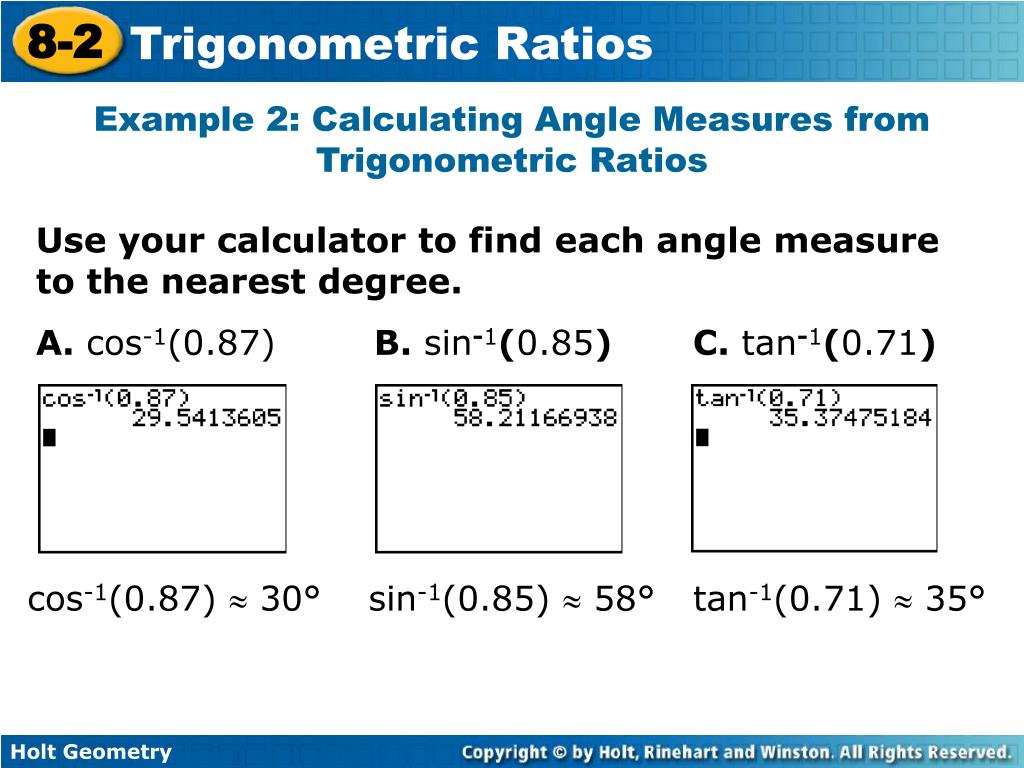 8-2 Trigonometric Ratios

Example 2: Calculating Angle Measures from Trigonometric Ratios

Use your calculator to find each angle measure to the nearest degree.

A. $\cos^{-1}(0.87)$ B. $\sin^{-1}(0.85)$ C. $\tan^{-1}(0.71)$

$\cos^{-1}(0.87)$
29.5413605

$\sin^{-1}(0.85)$
58.21166938

$\tan^{-1}(0.71)$
35.37475184

$\cos^{-1}(0.87) \approx 30°$ $\sin^{-1}(0.85) \approx 58°$ $\tan^{-1}(0.71) \approx 35°$

Holt Geometry

Copyright © by Holt, Rinehart and Winston. All Rights Reserved.